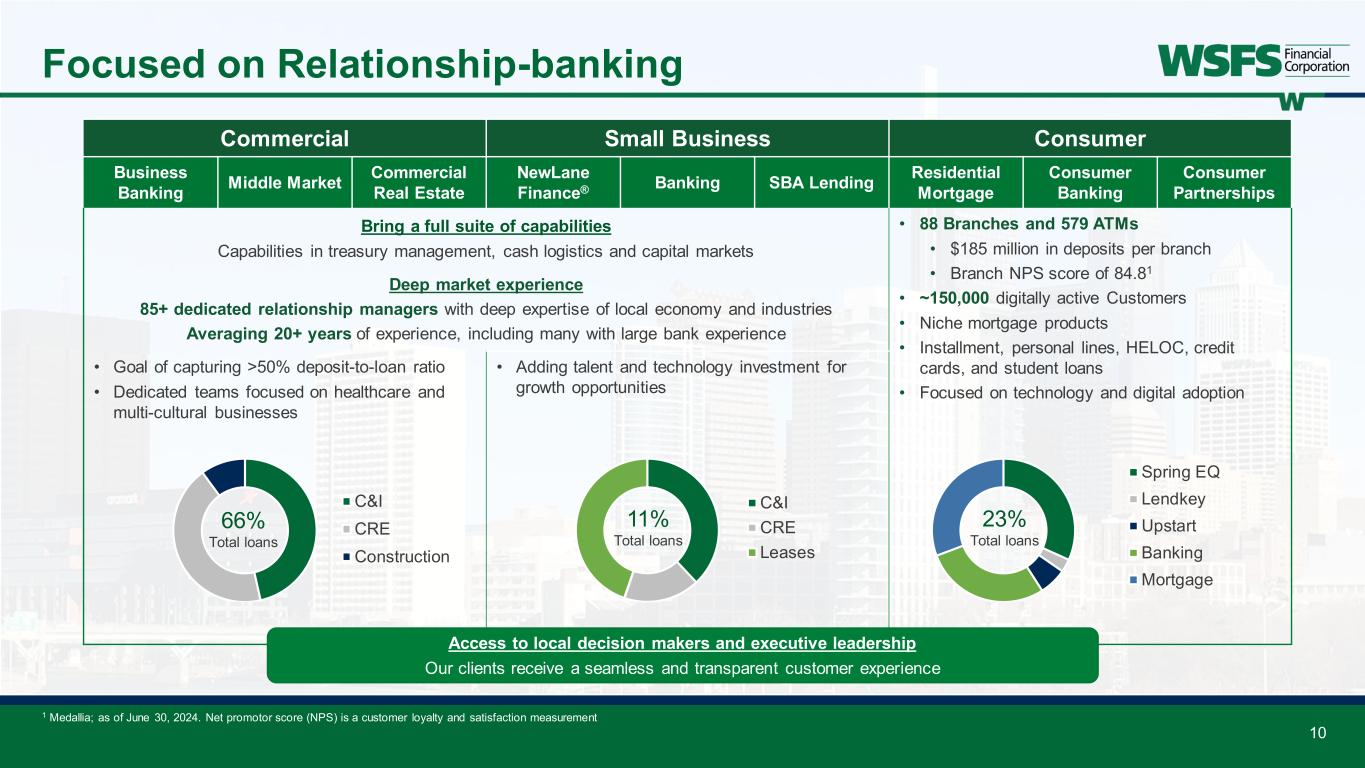 Focused on Relationship-banking

WSFS Financial Corporation

| Commercial | | | Small Business | | | Consumer | | |
|---|---|---|---|---|---|---|---|---|
| Business Banking | Middle Market | Commercial Real Estate | NewLane Finance® | Banking | SBA Lending | Residential Mortgage | Consumer Banking | Consumer Partnerships |

Bring a full suite of capabilities
Capabilities in treasury management, cash logistics and capital markets

Deep market experience
85+ dedicated relationship managers with deep expertise of local economy and industries
Averaging 20+ years of experience, including many with large bank experience

• Goal of capturing >50% deposit-to-loan ratio
• Dedicated teams focused on healthcare and multi-cultural businesses

66%
Total loans
C&I
CRE
Construction

• Adding talent and technology investment for growth opportunities

11%
Total loans
C&I
CRE
Leases

• 88 Branches and 579 ATMs
  • $185 million in deposits per branch
  • Branch NPS score of 84.8$^1$
• ~150,000 digitally active Customers
• Niche mortgage products
• Installment, personal lines, HELOC, credit cards, and student loans
• Focused on technology and digital adoption

23%
Total loans
Spring EQ
Lendkey
Upstart
Banking
Mortgage

Access to local decision makers and executive leadership
Our clients receive a seamless and transparent customer experience

$^1$ Medallia; as of June 30, 2024. Net promotor score (NPS) is a customer loyalty and satisfaction measurement

10